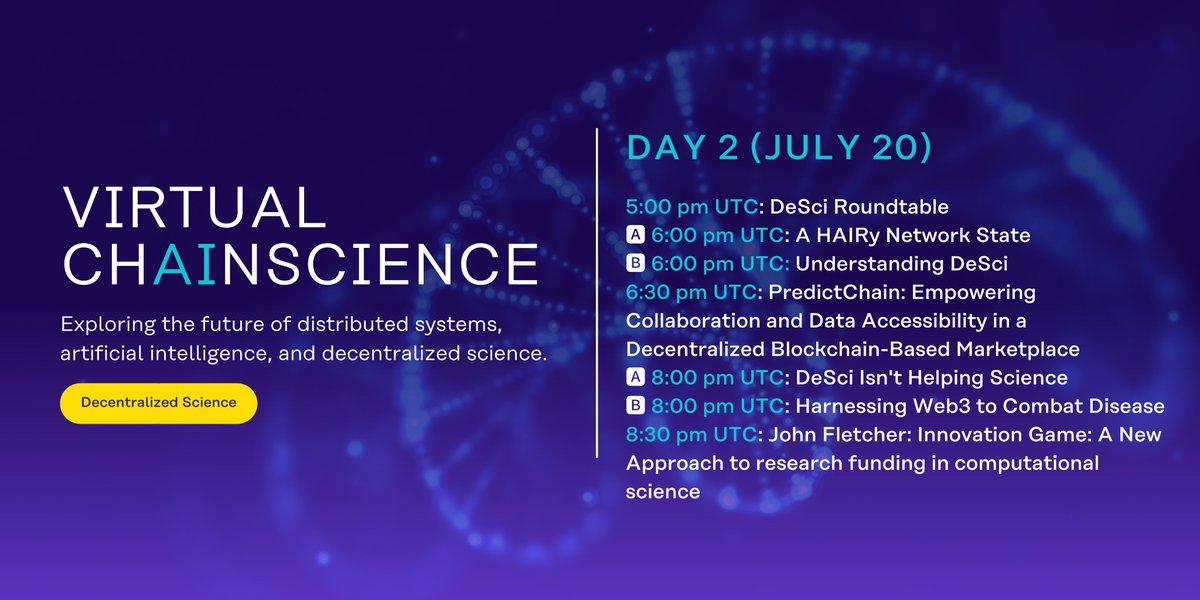 VIRTUAL CHAINSCIENCE

Exploring the future of distributed systems, artificial intelligence, and decentralized science.

Decentralized Science

DAY 2 (JULY 20)

5:00 pm UTC: DeSci Roundtable
A 6:00 pm UTC: A HAIRy Network State
B 6:00 pm UTC: Understanding DeSci
6:30 pm UTC: PredictChain: Empowering Collaboration and Data Accessibility in a Decentralized Blockchain-Based Marketplace
A 8:00 pm UTC: DeSci Isn't Helping Science
B 8:00 pm UTC: Harnessing Web3 to Combat Disease
8:30 pm UTC: John Fletcher: Innovation Game: A New Approach to research funding in computational science